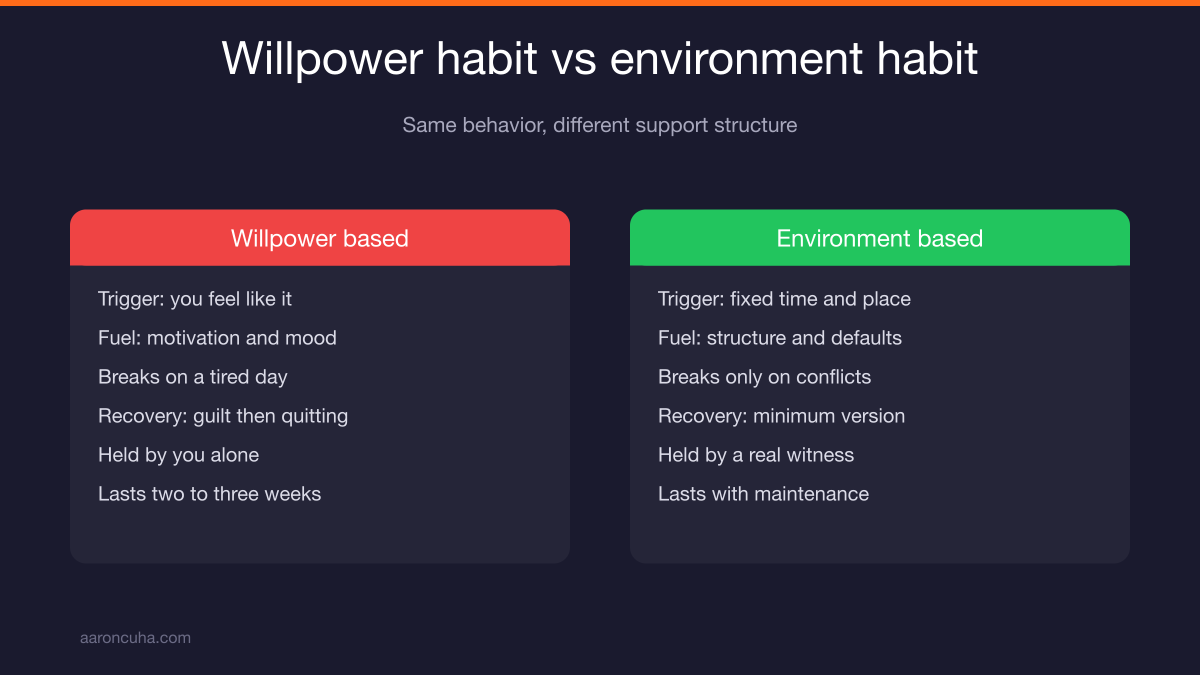 Willpower habit vs environment habit

Same behavior, different support structure

Willpower based

Trigger: you feel like it
Fuel: motivation and mood
Breaks on a tired day
Recovery: guilt then quitting
Held by you alone
Lasts two to three weeks

Environment based

Trigger: fixed time and place
Fuel: structure and defaults
Breaks only on conflicts
Recovery: minimum version
Held by a real witness
Lasts with maintenance

aaroncuha.com